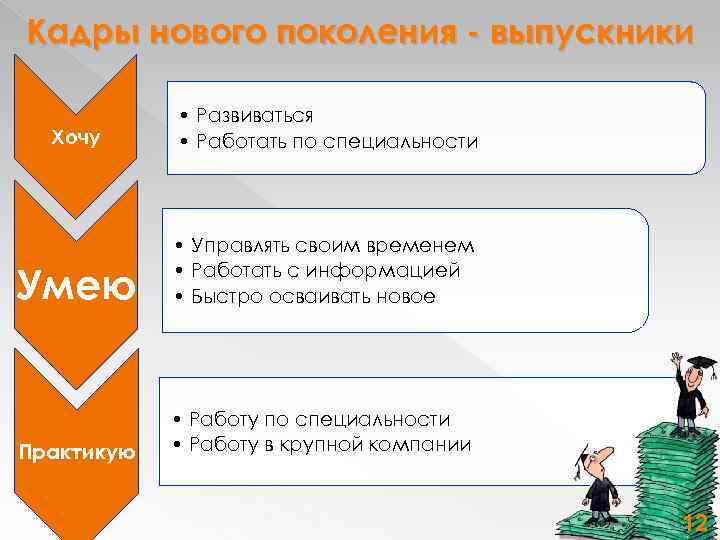 Кадры нового поколения - выпускники

Хочу

• Развиваться
• Работать по специальности

Умею

• Управлять своим временем
• Работать с информацией
• Быстро осваивать новое

Практикую

• Работу по специальности
• Работу в крупной компании

12